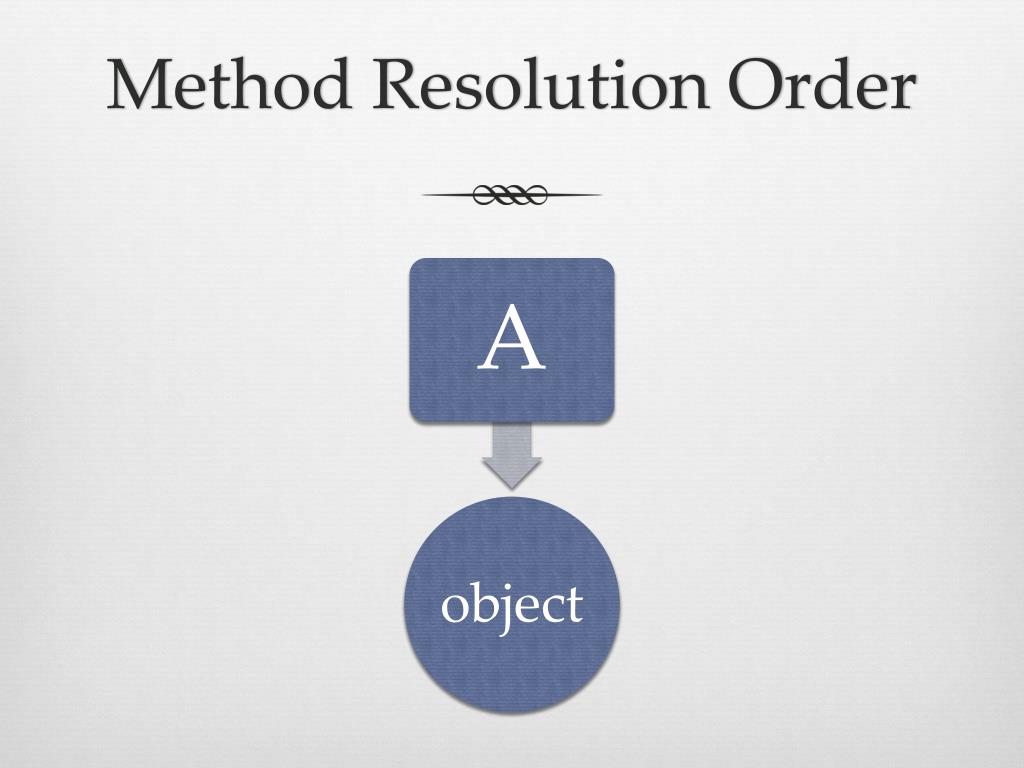 Method Resolution Order

A

object